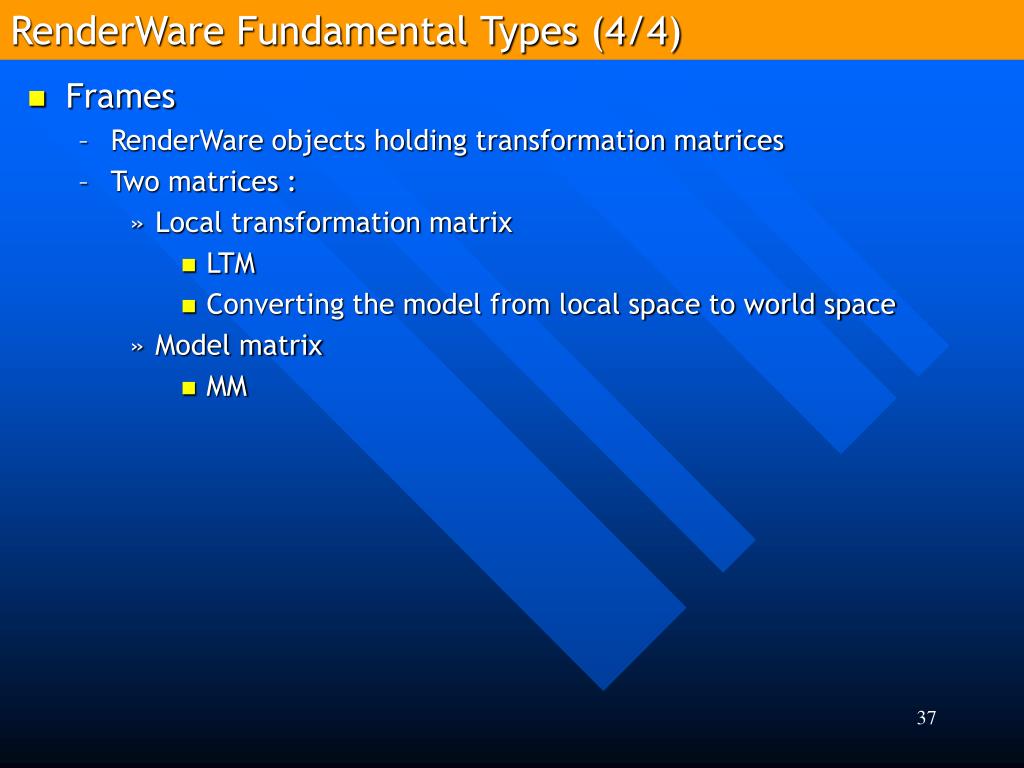 RenderWare Fundamental Types (4/4)

Frames
– RenderWare objects holding transformation matrices
– Two matrices :
» Local transformation matrix
LTM
Converting the model from local space to world space
» Model matrix
MM

37